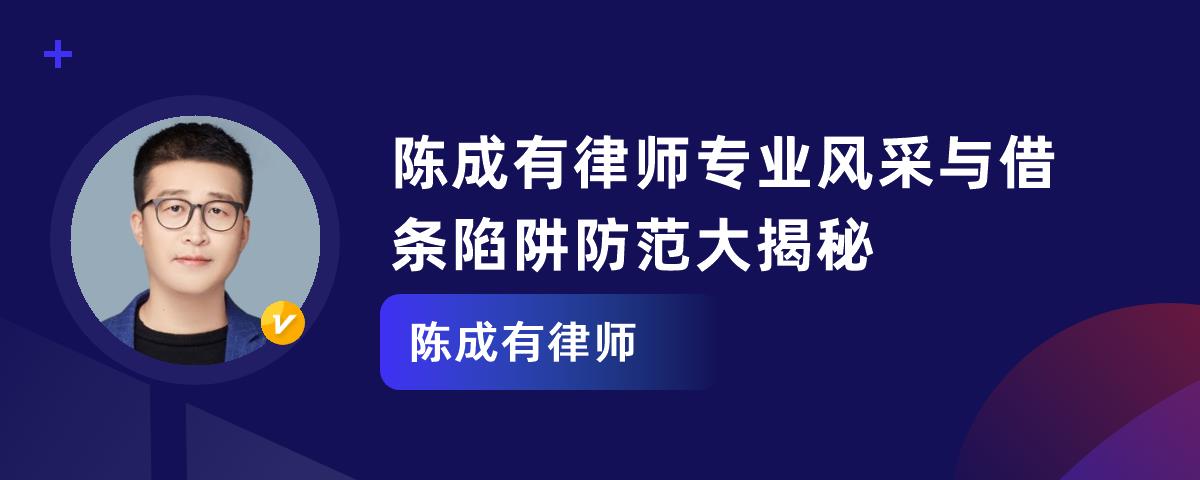 陈成有律师专业风采与借条陷阱防范大揭秘

陈成有律师